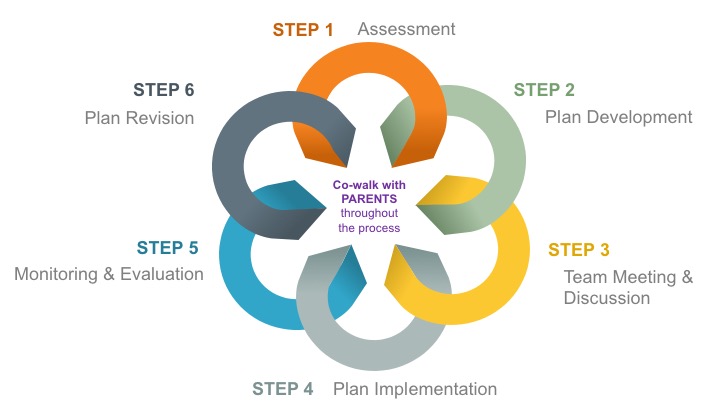 STEP 1 Assessment

STEP 2
Plan Development

STEP 3
Team Meeting & Discussion

STEP 4 Plan Implementation

STEP 5
Monitoring & Evaluation

STEP 6
Plan Revision

Co-walk with PARENTS throughout the process